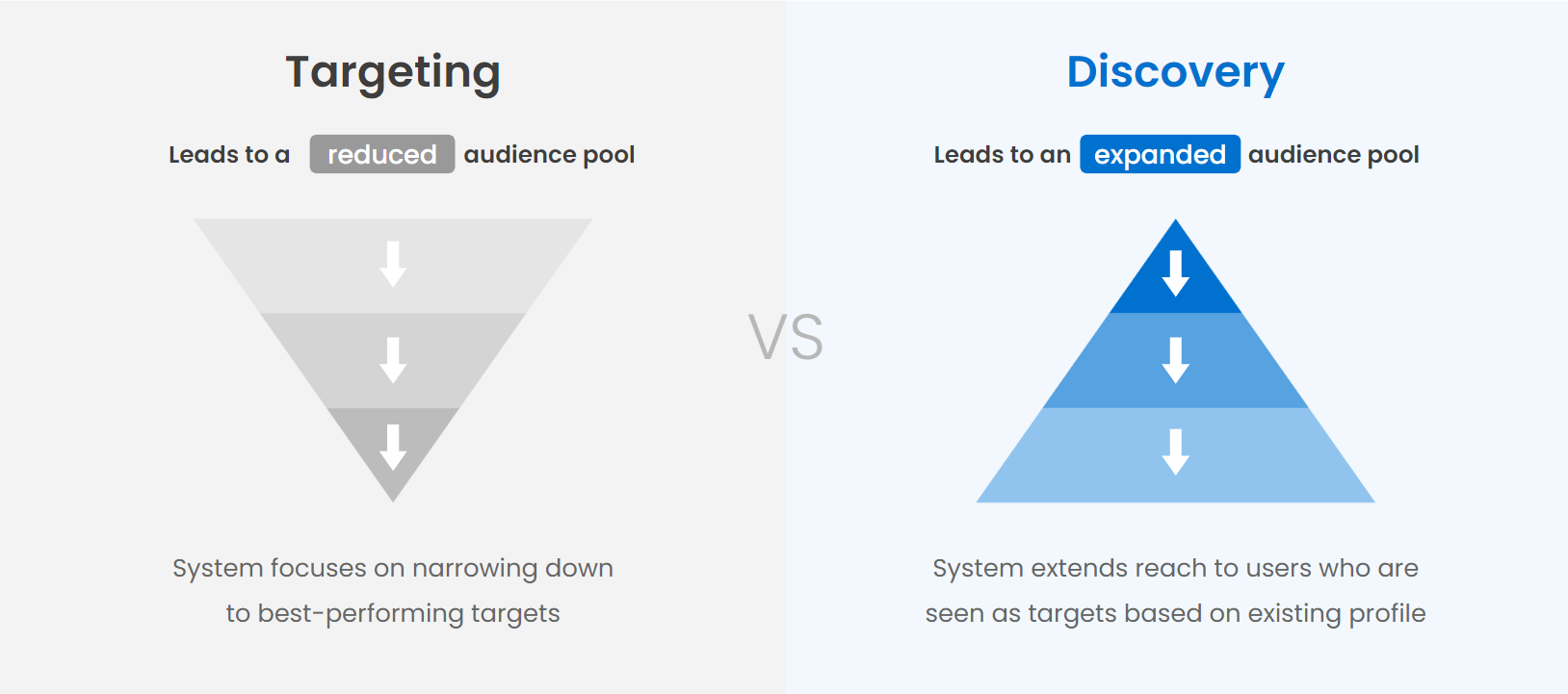 Targeting

Leads to a reduced audience pool

System focuses on narrowing down to best-performing targets

VS

Discovery

Leads to an expanded audience pool

System extends reach to users who are seen as targets based on existing profile